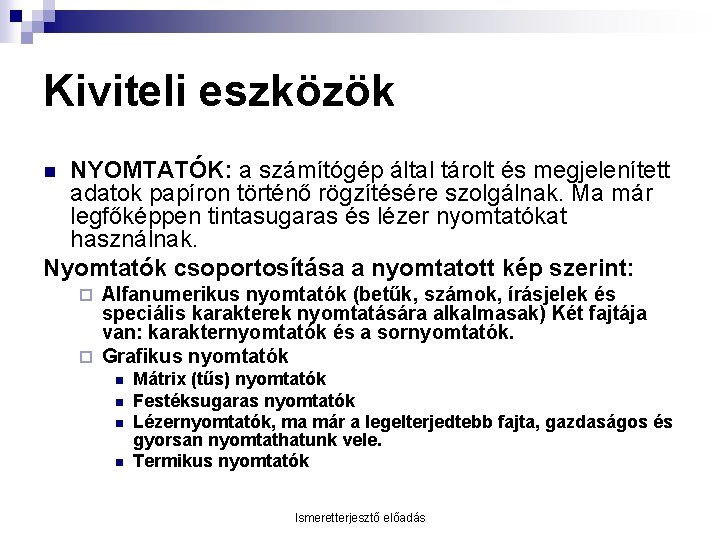 Kiviteli eszközök

NYOMTATÓK: a számítógép által tárolt és megjelenített adatok papíron történő rögzítésére szolgálnak. Ma már legfőképpen tintasugaras és lézer nyomtatókat használnak.

Nyomtatók csoportosítása a nyomtatott kép szerint:

Alfanumerikus nyomtatók (betűk, számok, írásjelek és speciális karakterek nyomtatására alkalmasak) Két fajtája van: karakternyomtatók és a sornyomtatók.

Grafikus nyomtatók

Mátrix (tűs) nyomtatók

Festéksugaras nyomtatók

Lézernyomtatók, ma már a legelterjedtebb fajta, gazdaságos és gyorsan nyomtathatunk vele.

Termikus nyomtatók

Ismeretterjesztő előadás